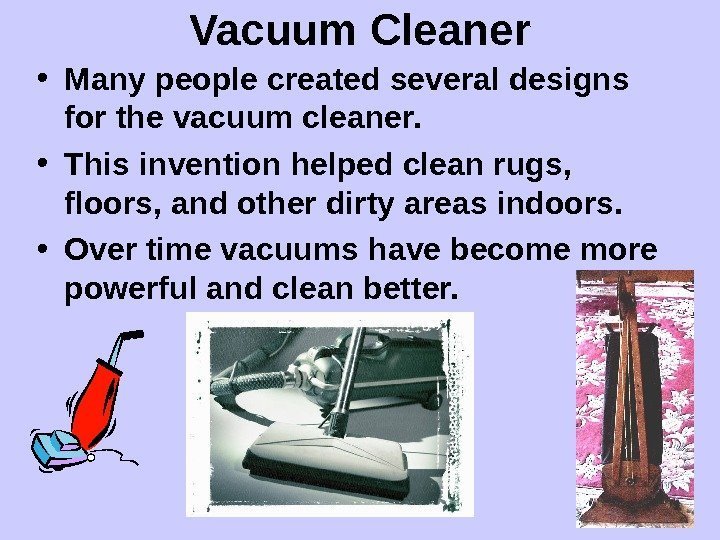 Vacuum Cleaner

• Many people created several designs for the vacuum cleaner.

• This invention helped clean rugs, floors, and other dirty areas indoors.

• Over time vacuums have become more powerful and clean better.